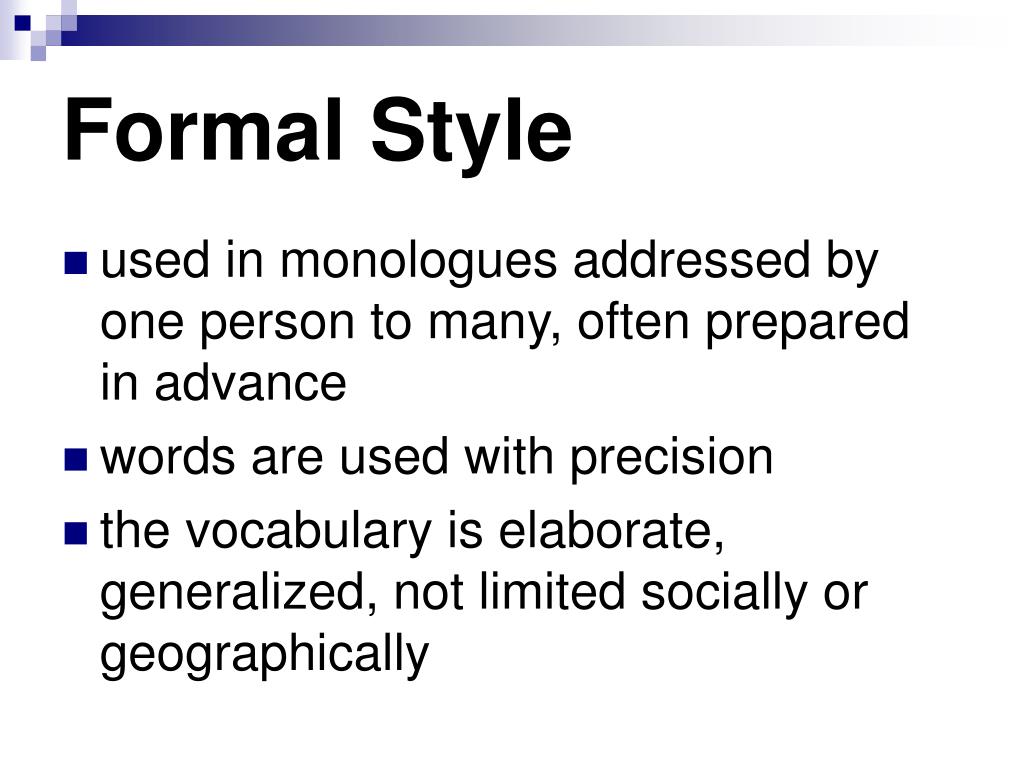 Formal Style

- used in monologues addressed by one person to many, often prepared in advance
- words are used with precision
- the vocabulary is elaborate, generalized, not limited socially or geographically